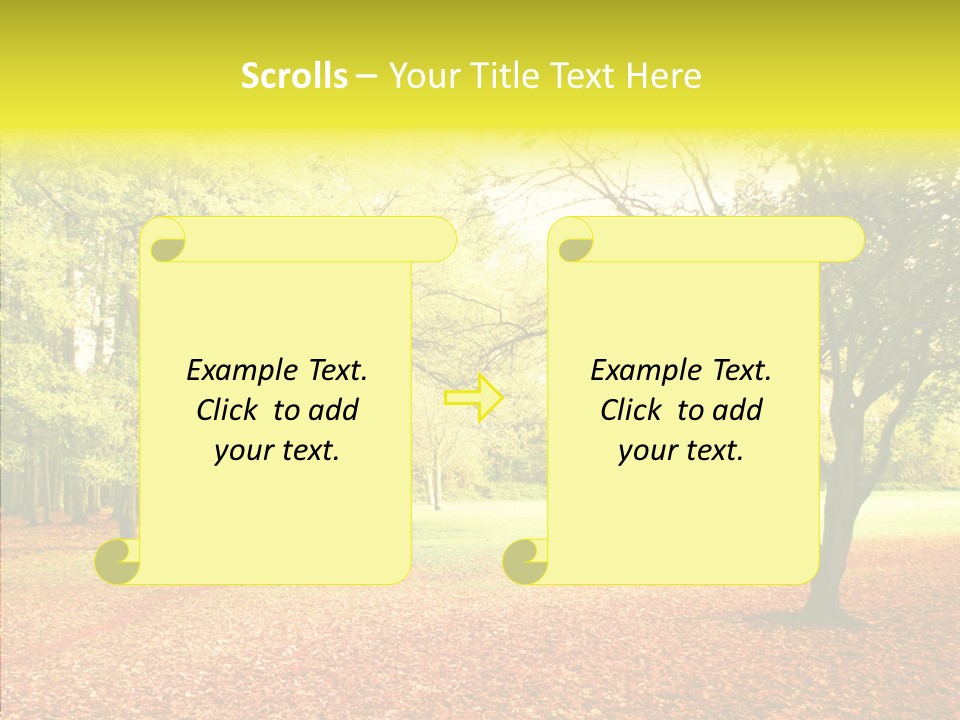 Scrolls – Your Title Text Here

Example Text.
Click to add
your text.

Example Text.
Click to add
your text.